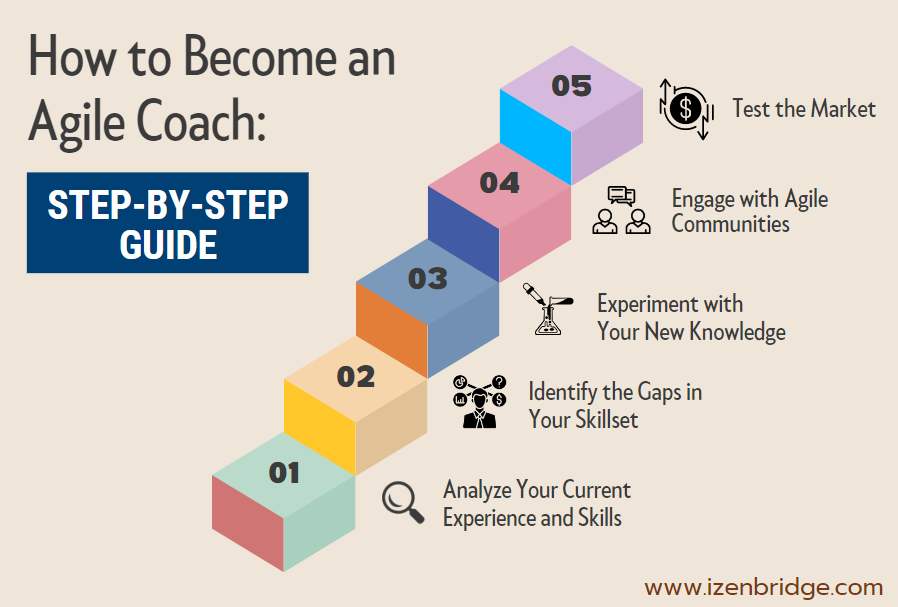 How to Become an Agile Coach:

STEP-BY-STEP GUIDE

05 Test the Market

04 Engage with Agile Communities

03 Experiment with Your New Knowledge

02 Identify the Gaps in Your Skillset

01 Analyze Your Current Experience and Skills

www.izenbridge.com